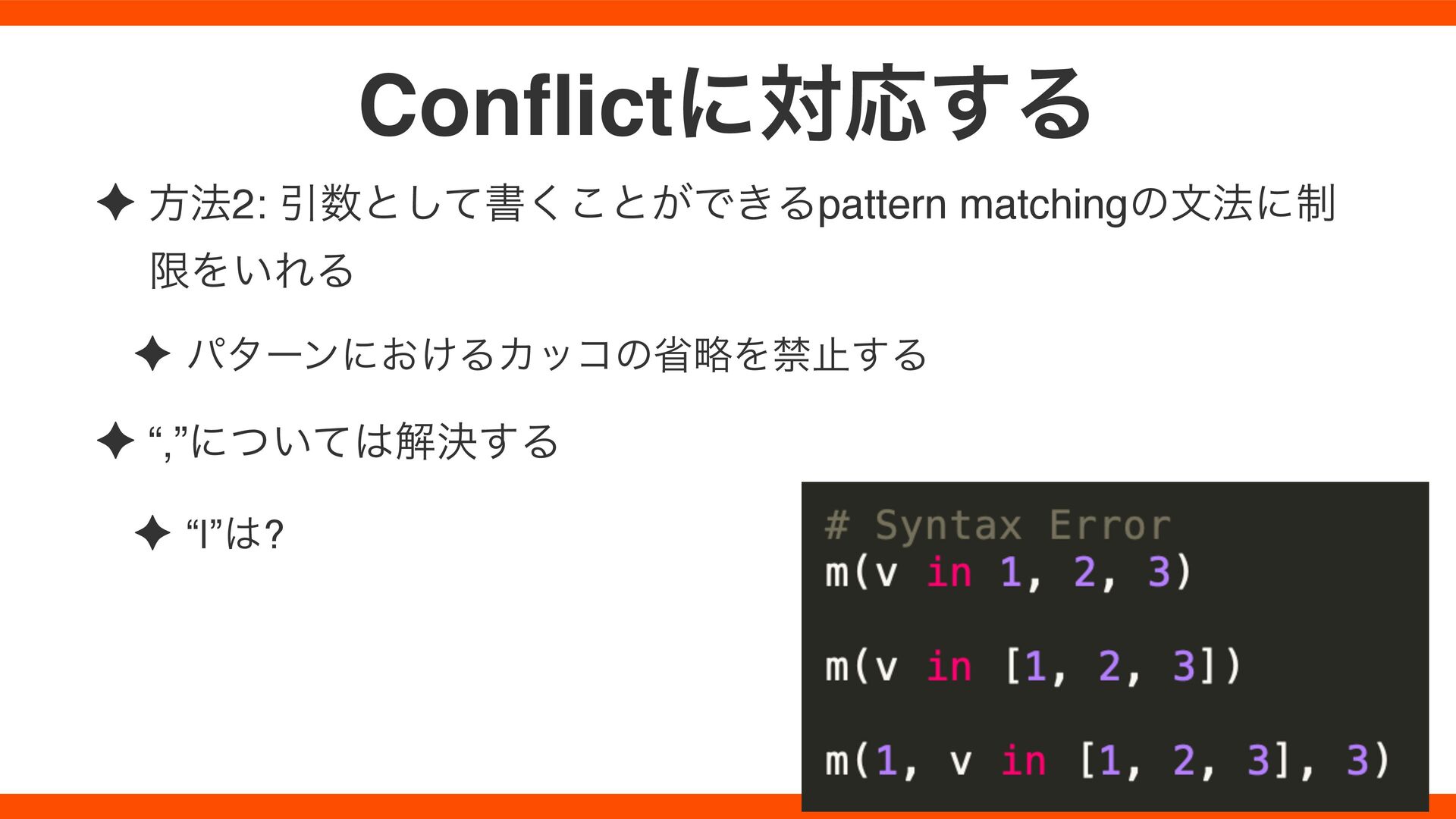 Conflictに対応する

✦ 方法2: 引数として書くことができるpattern matchingの文法に制限をいれる

✦ パターンにおけるカッコの省略を禁止する

✦ “,”については解決する

✦ “|”は?

# Syntax Error
m(v in 1, 2, 3)

m(v in [1, 2, 3])

m(1, v in [1, 2, 3], 3)